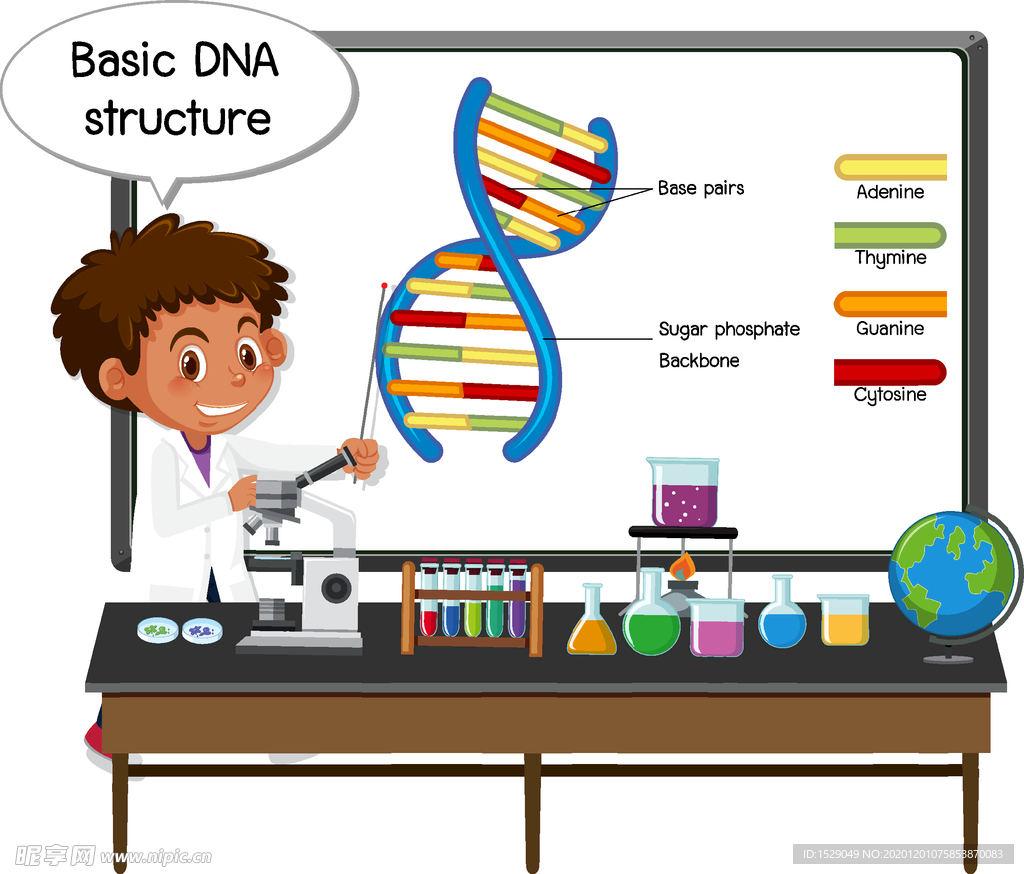 Basic DNA structure

Base pairs

Sugar phosphate Backbone

Adenine

Thymine

Guanine

Cytosine

昵享网 www.nipic.cn

ID:1529049 NO:20201201075853870083